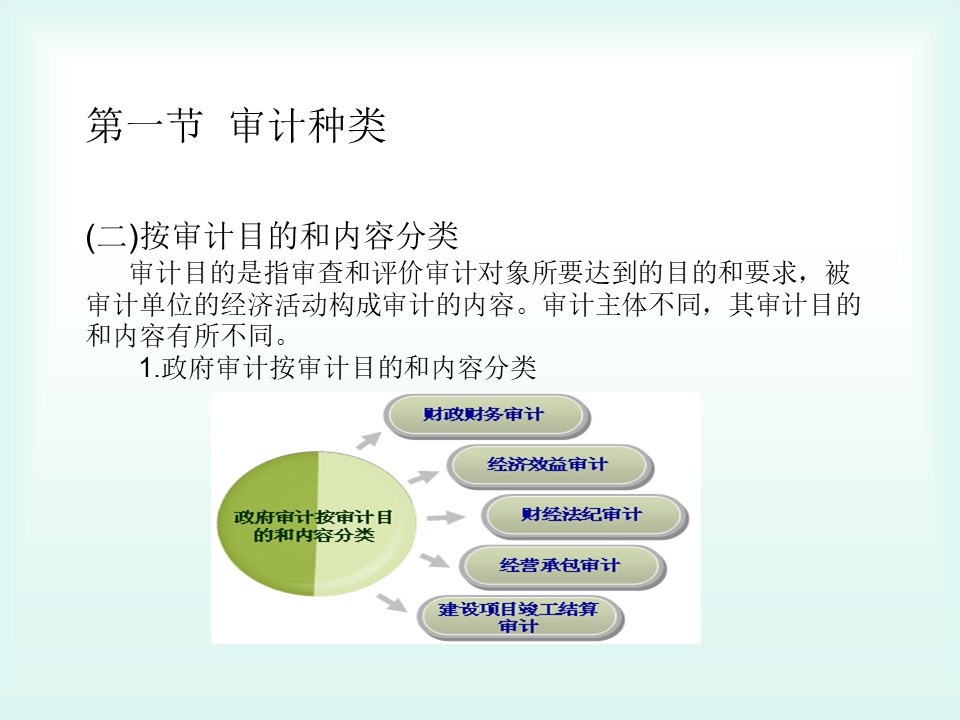 第一节 审计种类

(二)按审计目的和内容分类

审计目的是指审查和评价审计对象所要达到的目的和要求，被审计单位的经济活动构成审计的内容。审计主体不同，其审计目的和内容有所不同。

1.政府审计按审计目的和内容分类

政府审计按审计目的和内容分类

财政财务审计

经济效益审计

财经法纪审计

经营承包审计

建设项目竣工结算审计